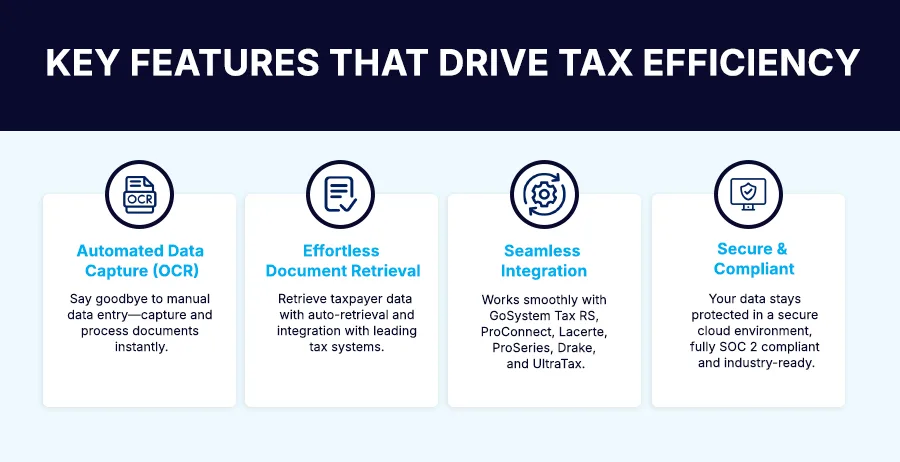 KEY FEATURES THAT DRIVE TAX EFFICIENCY

OCR

Automated Data Capture (OCR)

Say goodbye to manual data entry—capture and process documents instantly.

Effortless Document Retrieval

Retrieve taxpayer data with auto-retrieval and integration with leading tax systems.

Seamless Integration

Works smoothly with GoSystem Tax RS, ProConnect, Lacerte, ProSeries, Drake, and UltraTax.

Secure & Compliant

Your data stays protected in a secure cloud environment, fully SOC 2 compliant and industry-ready.